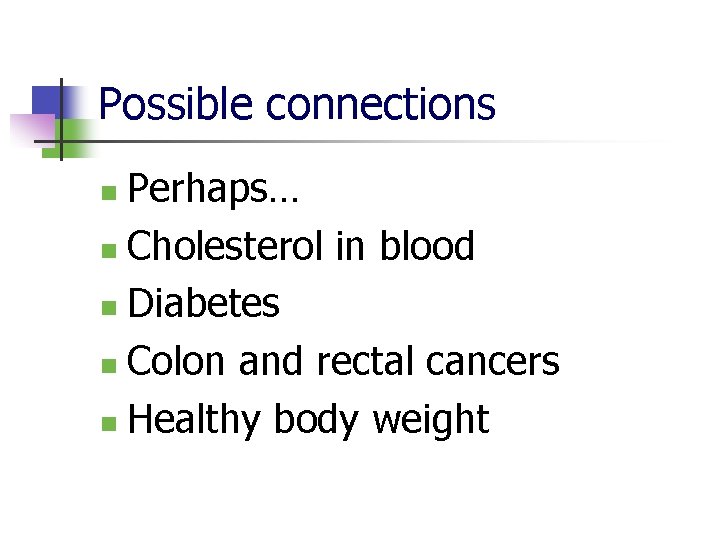 Possible connections

- Perhaps…
- Cholesterol in blood
- Diabetes
- Colon and rectal cancers
- Healthy body weight